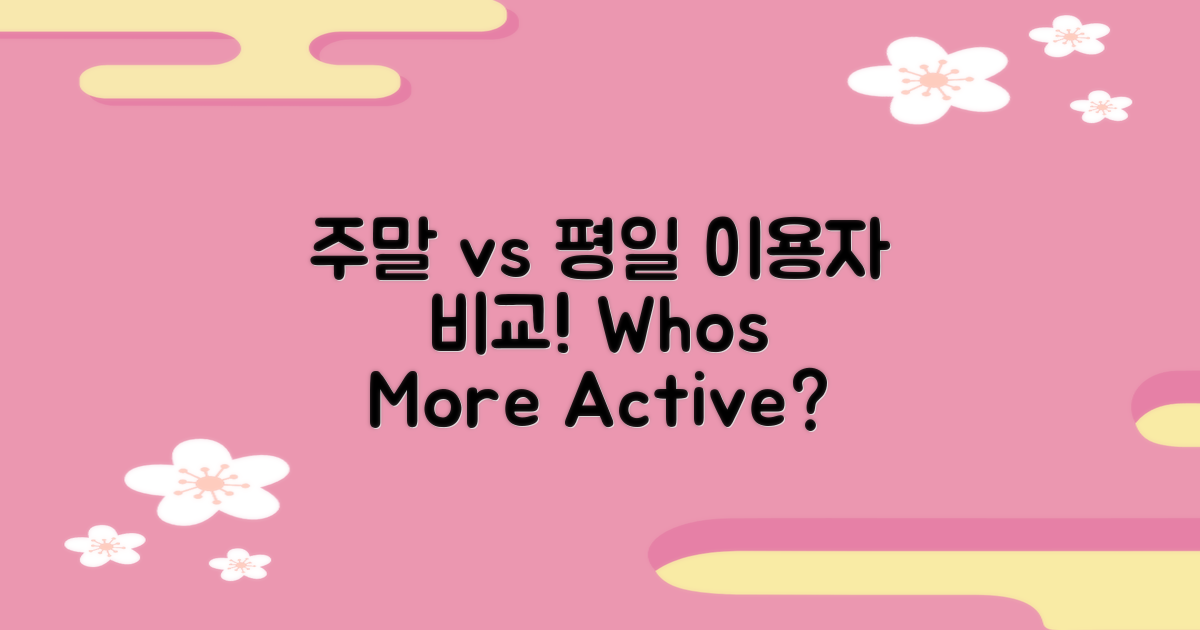 주말 vs 평일 이용자 비교! Whos More Active?